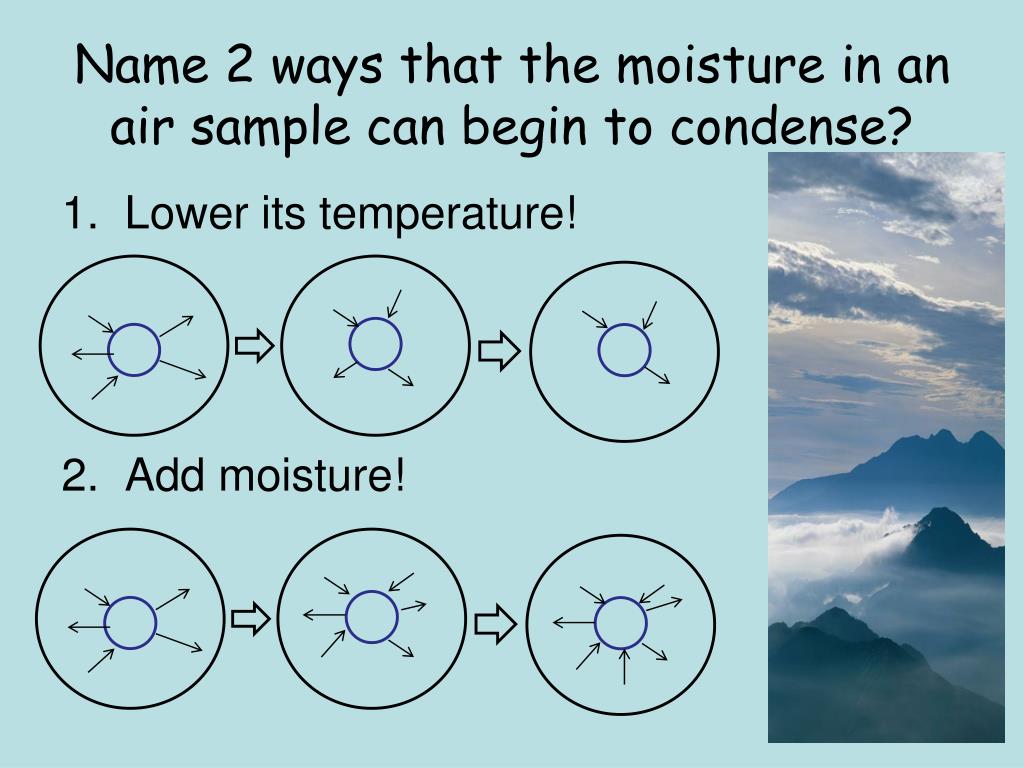 Name 2 ways that the moisture in an air sample can begin to condense?

1. Lower its temperature!

2. Add moisture!